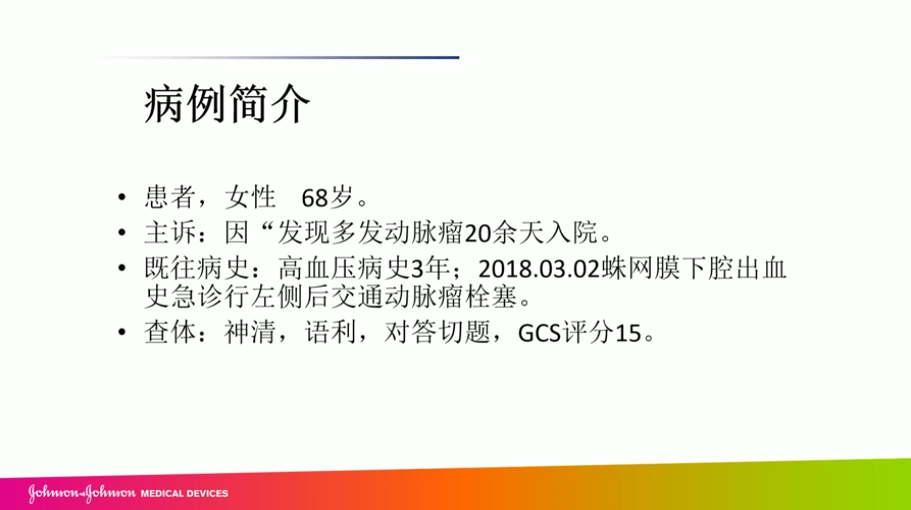 病例简介

• 患者，女性 68岁。
• 主诉：因“发现多发动脉瘤20余天入院。
• 既往病史：高血压病史3年；2018.03.02蛛网膜下腔出血史急诊行左侧后交通动脉瘤栓塞。
• 查体：神清，语利，对答切题，GCS评分15。

Johnson & Johnson MEDICAL DEVICES